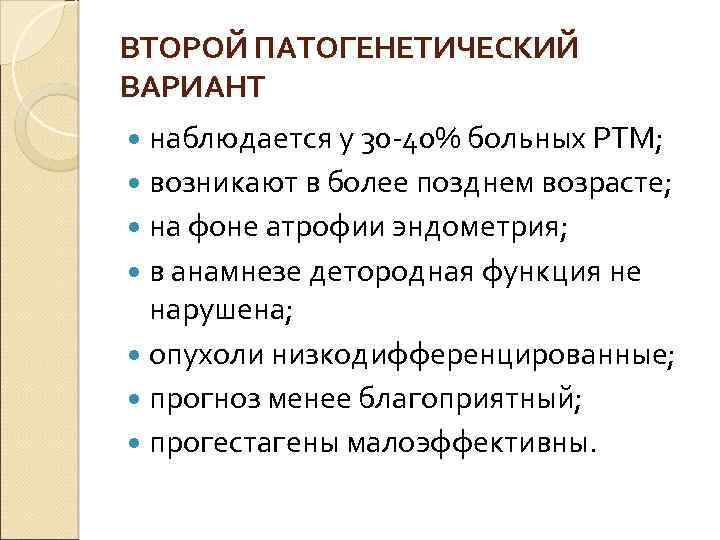 ВТОРОЙ ПАТОГЕНЕТИЧЕСКИЙ ВАРИАНТ

- наблюдается у 30-40% больных РТМ;
- возникают в более позднем возрасте;
- на фоне атрофии эндометрия;
- в анамнезе детородная функция не нарушена;
- опухоли низкодифференцированные;
- прогноз менее благоприятный;
- прогестагены малоэффективны.